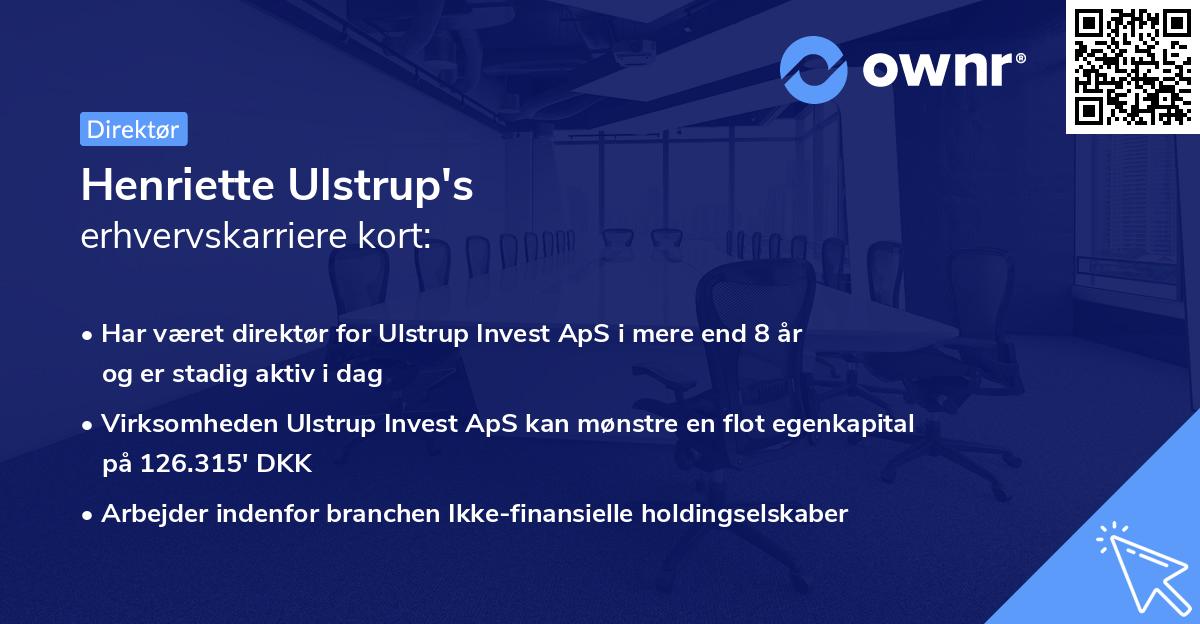 ownr®

Direktør

Henriette Ulstrup's
erhvervskarriere kort:

• Har været direktør for Ulstrup Invest ApS i mere end 8 år og er stadig aktiv i dag

• Virksomheden Ulstrup Invest ApS kan mønstre en flot egenkapital på 126.315' DKK

• Arbejder indenfor branchen Ikke-finansielle holdingselskaber